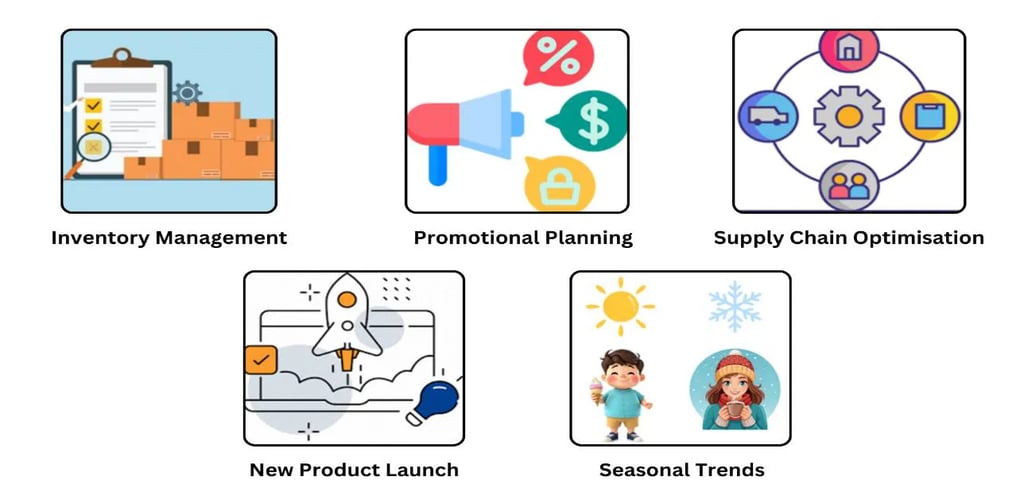 Inventory Management

Promotional Planning

Supply Chain Optimisation

New Product Launch

Seasonal Trends